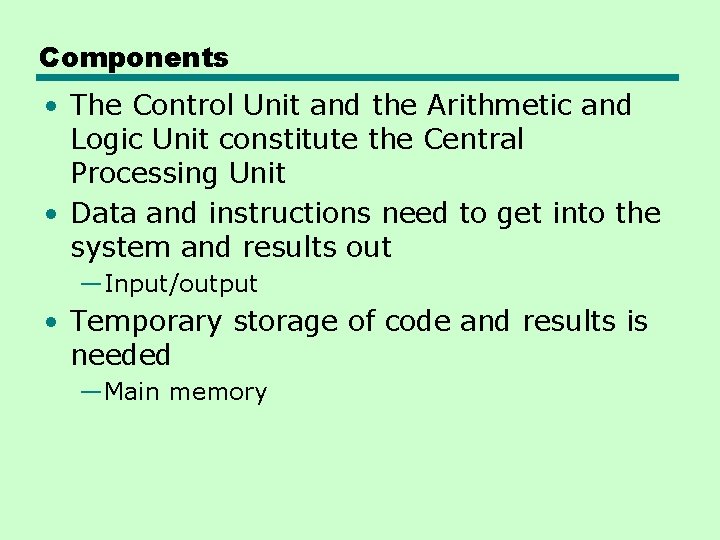 Components

• The Control Unit and the Arithmetic and Logic Unit constitute the Central Processing Unit

• Data and instructions need to get into the system and results out

—Input/output

• Temporary storage of code and results is needed

—Main memory